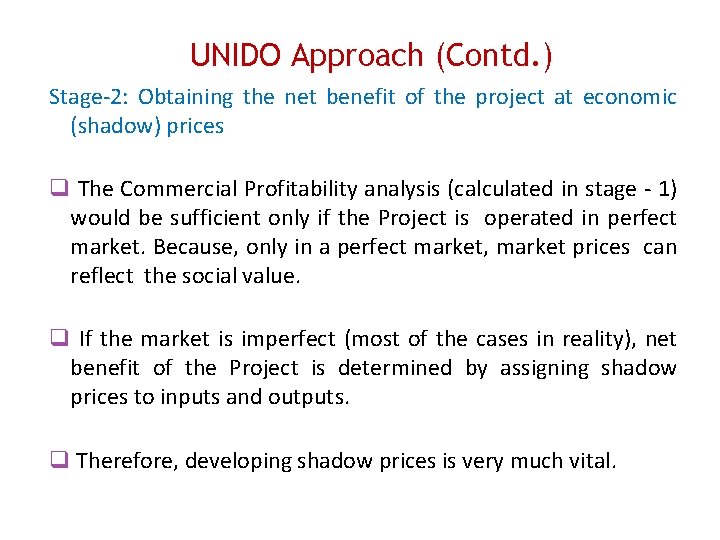 UNIDO Approach (Contd.)

Stage-2: Obtaining the net benefit of the project at economic (shadow) prices

❑ The Commercial Profitability analysis (calculated in stage - 1) would be sufficient only if the Project is operated in perfect market. Because, only in a perfect market, market prices can reflect the social value.

❑ If the market is imperfect (most of the cases in reality), net benefit of the Project is determined by assigning shadow prices to inputs and outputs.

❑ Therefore, developing shadow prices is very much vital.